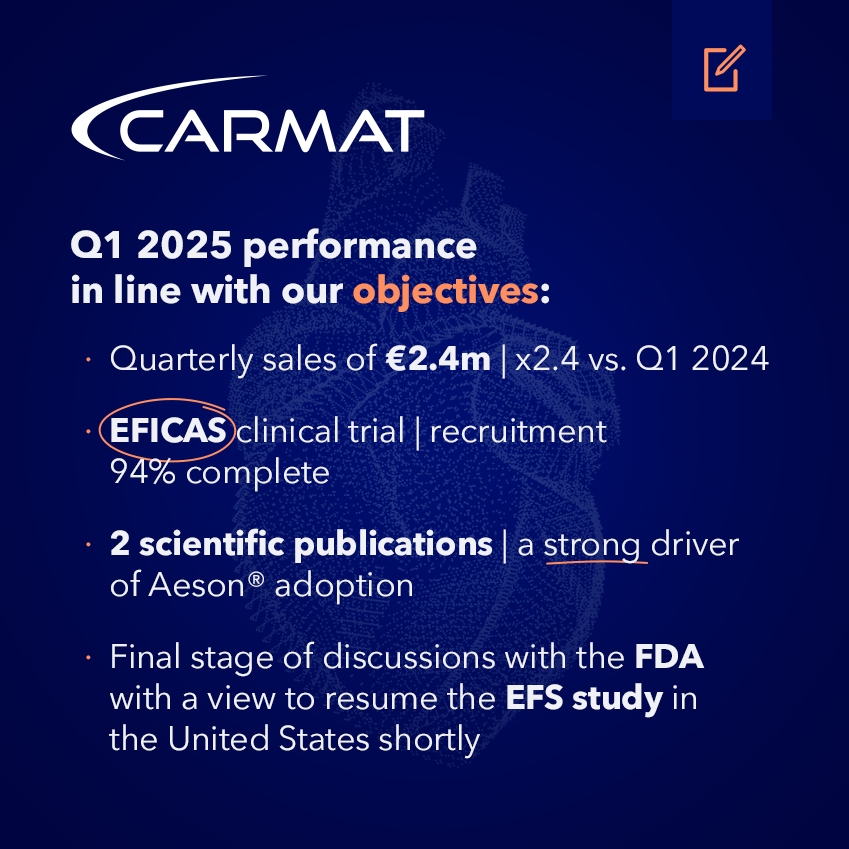 CARMAT

Q1 2025 performance in line with our objectives:

· Quarterly sales of €2.4m | x2.4 vs. Q1 2024

· EFICAS clinical trial | recruitment 94% complete

· 2 scientific publications | a strong driver of Aeson® adoption

· Final stage of discussions with the FDA with a view to resume the EFS study in the United States shortly